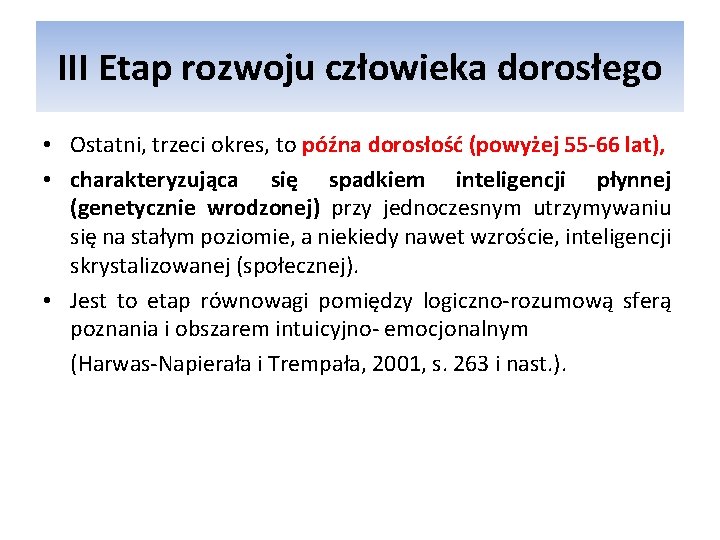 III Etap rozwoju człowieka dorosłego

• Ostatni, trzeci okres, to późna dorosłość (powyżej 55-66 lat),

• charakteryzująca się spadkiem inteligencji płynnej (genetycznie wrodzonej) przy jednoczesnym utrzymywaniu się na stałym poziomie, a niekiedy nawet wzroście, inteligencji skrystalizowanej (społecznej).

• Jest to etap równowagi pomiędzy logiczno-rozumową sferą poznania i obszarem intuicyjno- emocjonalnym

(Harwas-Napierała i Trempała, 2001, s. 263 i nast.).